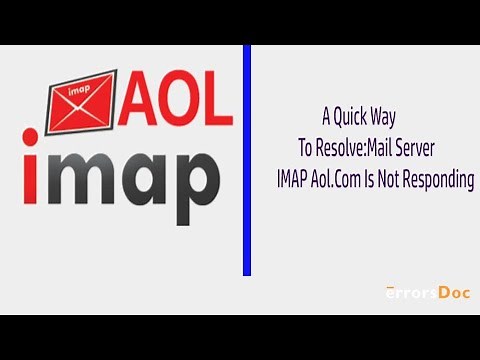 imap
AOL
imap

A Quick Way
To Resolve:Mail Server
IMAP Aol.Com Is Not Responding

errorsDoc